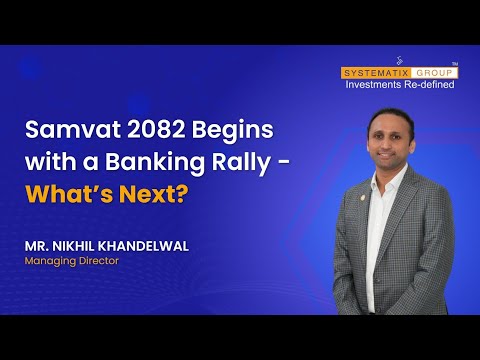 SYSTEMATIX GROUP™
Investments Re-defined

Samvat 2082 Begins with a Banking Rally - What's Next?

MR. NIKHIL KHANDELWAL
Managing Director